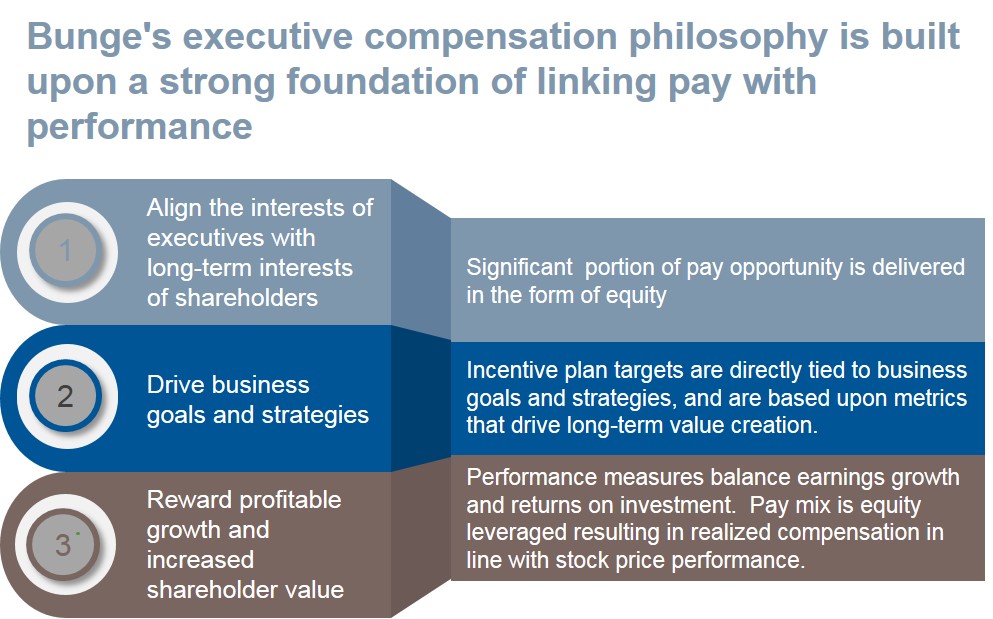 Bunge's executive compensation philosophy is built upon a strong foundation of linking pay with performance

1

Align the interests of executives with long-term interests of shareholders

Significant portion of pay opportunity is delivered in the form of equity

2

Drive business goals and strategies

Incentive plan targets are directly tied to business goals and strategies, and are based upon metrics that drive long-term value creation.

3

Reward profitable growth and increased shareholder value

Performance measures balance earnings growth and returns on investment. Pay mix is equity leveraged resulting in realized compensation in line with stock price performance.